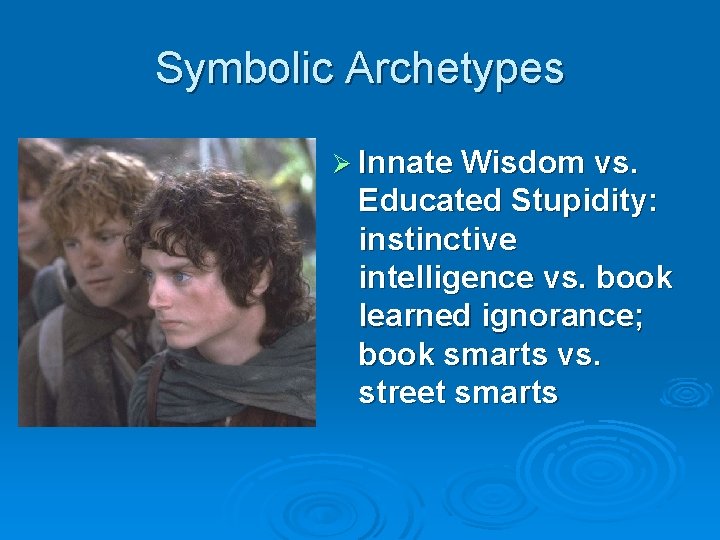 Symbolic Archetypes

➢ Innate Wisdom vs. Educated Stupidity: instinctive intelligence vs. book learned ignorance; book smarts vs. street smarts